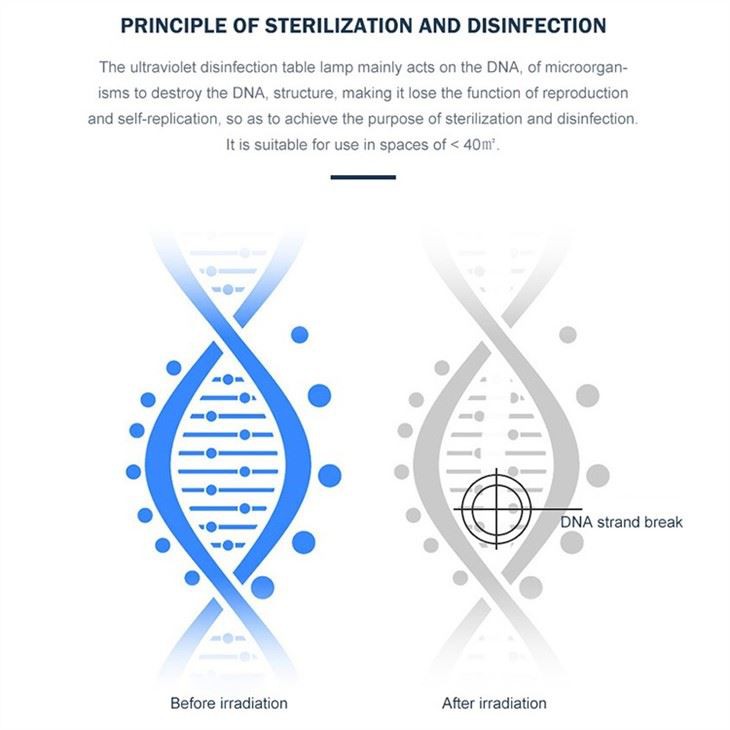 PRINCIPLE OF STERILIZATION AND DISINFECTION

The ultraviolet disinfection table lamp mainly acts on the DNA, of microorganisms to destroy the DNA, structure, making it lose the function of reproduction and self-replication, so as to achieve the purpose of sterilization and disinfection. It is suitable for use in spaces of < 40㎡.

DNA strand break

Before irradiation

After irradiation